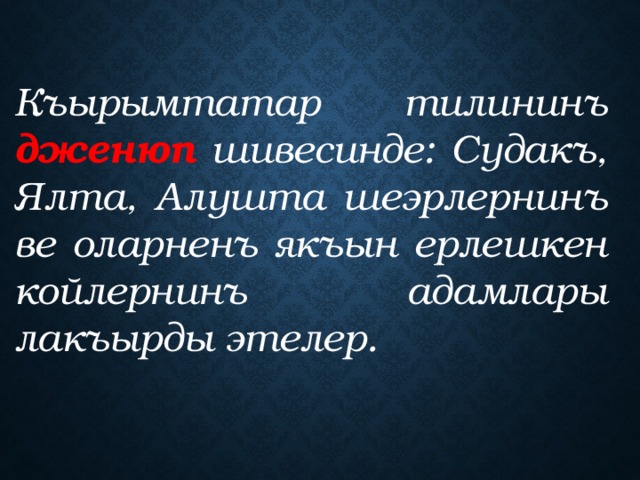 Къырымтатар тилининъ дженюп шивесинде: Судакъ, Ялта, Алушта шеэрлернинъ ве оларненъ якъын ерлешкен койлернинъ адамлары лакъырды этелер.